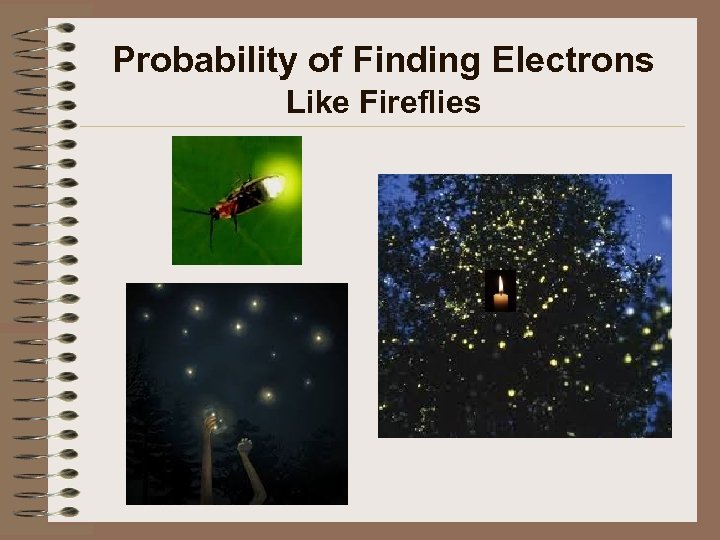 Probability of Finding Electrons
Like Fireflies